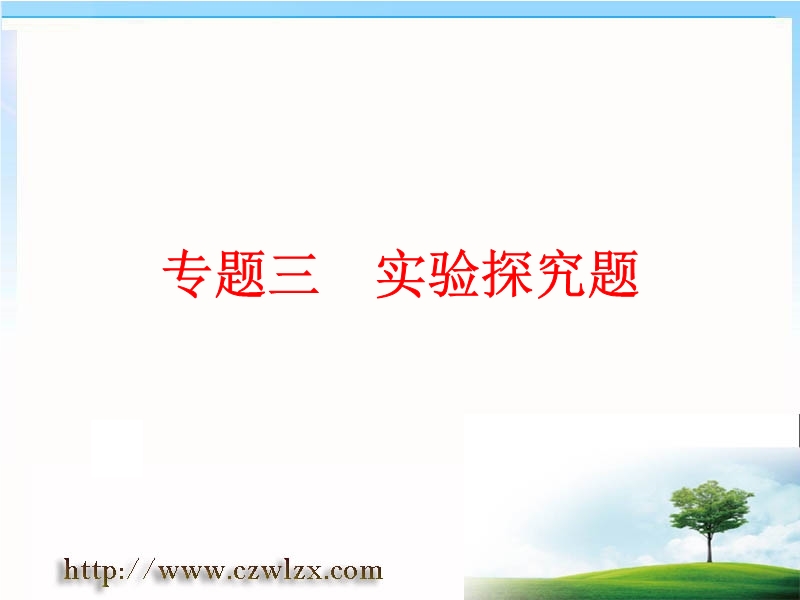 专题三　实验探究题

http://www.czwlzx.com